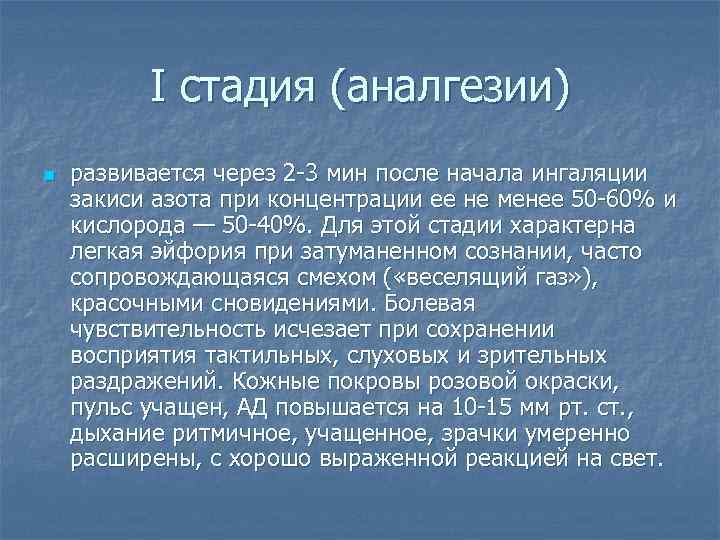 I стадия (аналгезии)

развивается через 2-3 мин после начала ингаляции закиси азота при концентрации ее не менее 50-60% и кислорода — 50-40%. Для этой стадии характерна легкая эйфория при затуманенном сознании, часто сопровождающаяся смехом («веселящий газ»), красочными сновидениями. Болевая чувствительность исчезает при сохранении восприятия тактильных, слуховых и зрительных раздражений. Кожные покровы розовой окраски, пульс учащен, АД повышается на 10-15 мм рт. ст., дыхание ритмичное, учащенное, зрачки умеренно расширены, с хорошо выраженной реакцией на свет.